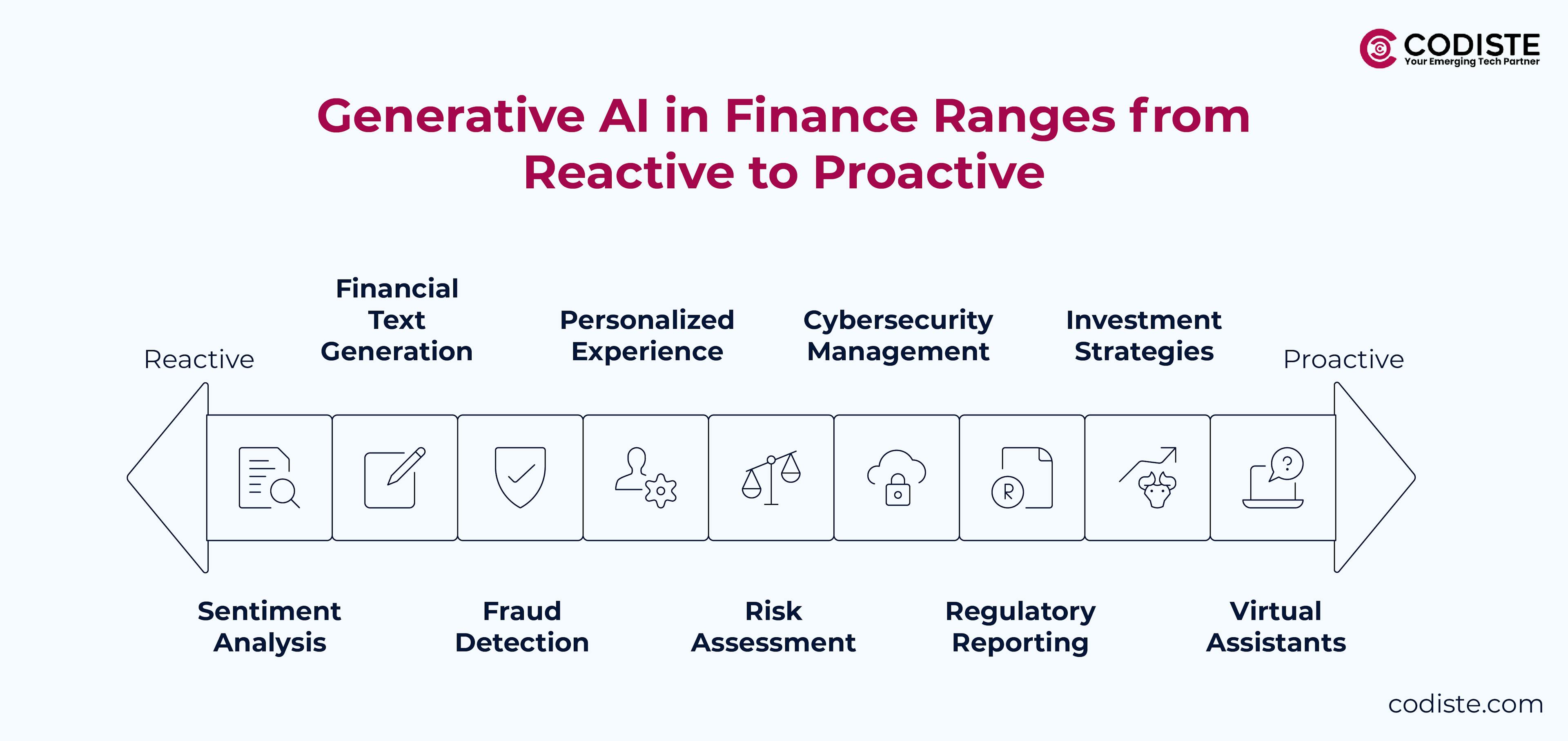 CODISTE
Your Emerging Tech Partner

Generative AI in Finance Ranges from Reactive to Proactive

Reactive

Financial Text Generation

Personalized Experience

Cybersecurity Management

Investment Strategies

Proactive

Sentiment Analysis

Fraud Detection

Risk Assessment

Regulatory Reporting

Virtual Assistants

codiste.com